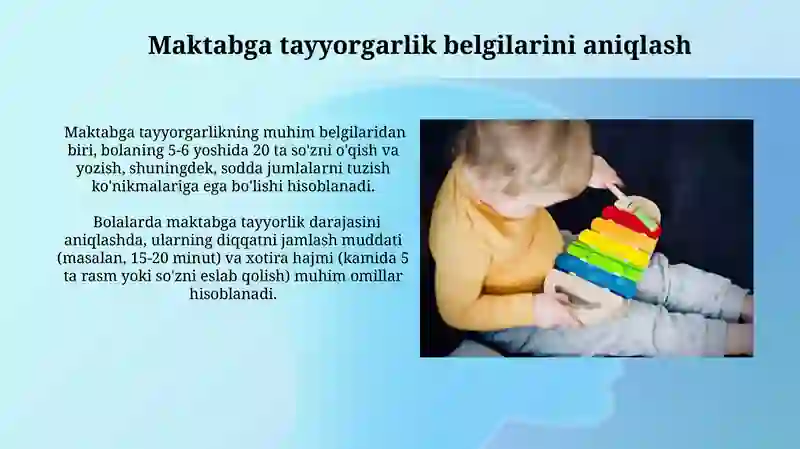 Maktabga tayyorgarlik belgilarini aniqlash

Maktabga tayyorgarlikning muhim belgilaridan biri, bolaning 5-6 yoshida 20 ta so'zni o'qish va yozish, shuningdek, sodda jumlalarni tuzish ko'nikmalariga ega bo'lishi hisoblanadi.

Bolalarda maktabga tayyorlik darajasini aniqlashda, ularning diqqatni jamlash muddati (masalan, 15-20 minut) va xotira hajmi (kamida 5 ta rasm yoki so'zni eslab qolish) muhim omillar hisoblanadi.